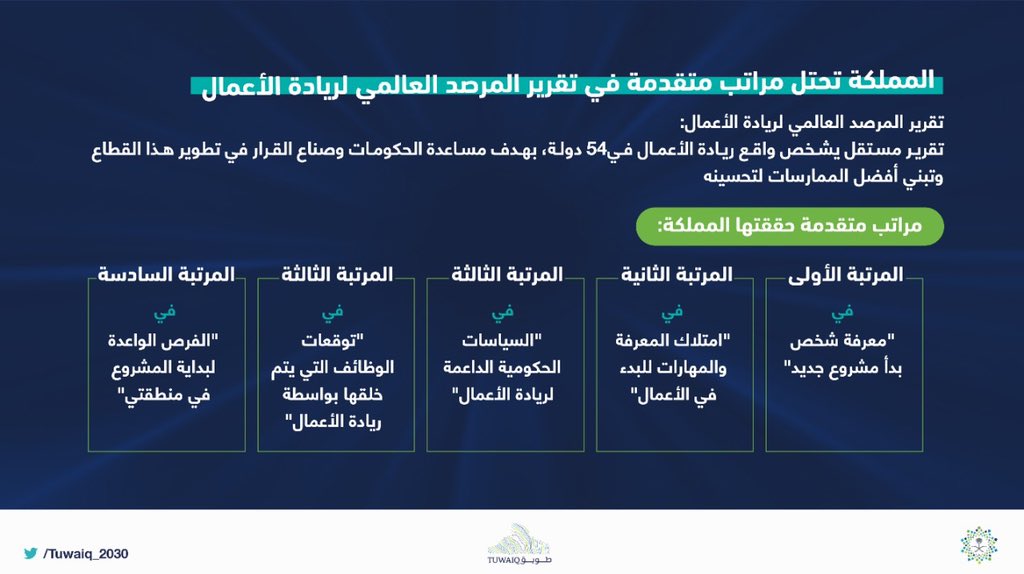 المملكة تحتل مراتب متقدمة في تقرير المرصد العالمي لريادة الأعمال

تقرير المرصد العالمي لريادة الأعمال:
تقرير مستقل يشخص واقع ريادة الأعمال في54 دولة، بهدف مساعدة الحكومات وصناع القرار في تطوير هذا القطاع وتبني أفضل الممارسات لتحسينه

مراتب متقدمة حققتها المملكة:

المرتبة الأولى
في
"معرفة شخص بدأ مشروع جديد"

المرتبة الثانية
في
"امتلاك المعرفة والمهارات للبدء في الأعمال"

المرتبة الثالثة
في
"السياسات الحكومية الداعمة لريادة الأعمال"

المرتبة الثالثة
في
"توقعات الوظائف التي يتم خلقها بواسطة ريادة الأعمال"

المرتبة السادسة
في
"الفرص الواعدة لبداية المشروع في منطقتي"

/Tuwaiq_2030
طويق
TUWAIQ